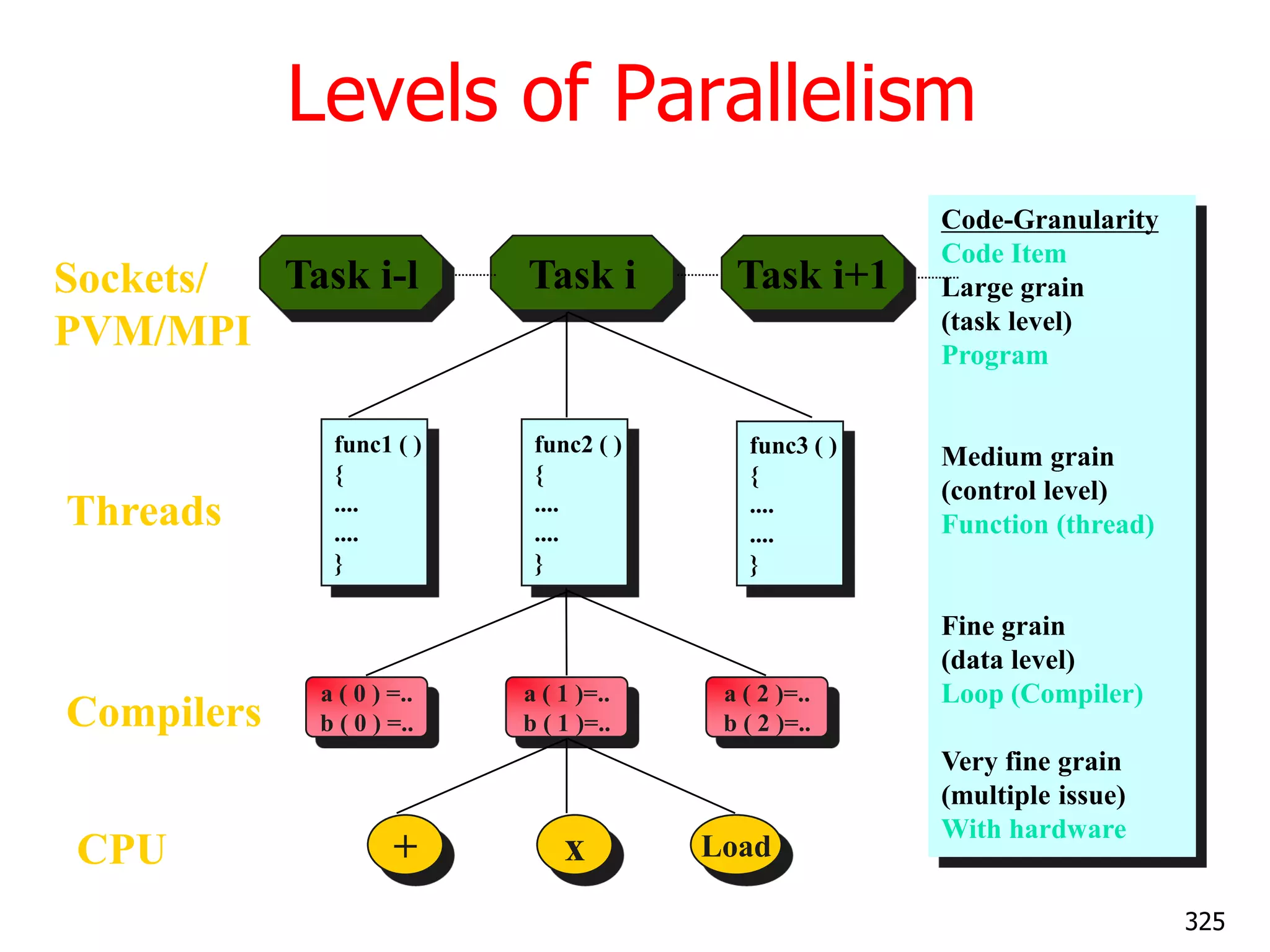 Levels of Parallelism

Sockets/ PVM/MPI

Task i-l

Task i

Task i+1

Threads

func1 ( )
{
....
....
}

func2 ( )
{
....
....
}

func3 ( )
{
....
....
}

Compilers

a ( 0 ) =..
b ( 0 ) =..

a ( 1 )=..
b ( 1 )=..

a ( 2 )=..
b ( 2 )=..

CPU

+

x

Load

Code-Granularity
Code Item
Large grain (task level)
Program

Medium grain (control level)
Function (thread)

Fine grain (data level)
Loop (Compiler)

Very fine grain (multiple issue)
With hardware

325